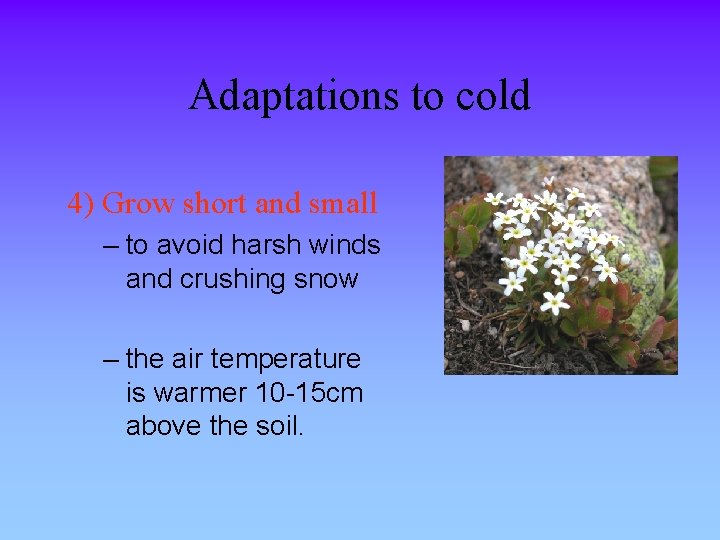 Adaptations to cold

4) Grow short and small

– to avoid harsh winds and crushing snow

– the air temperature is warmer 10-15cm above the soil.